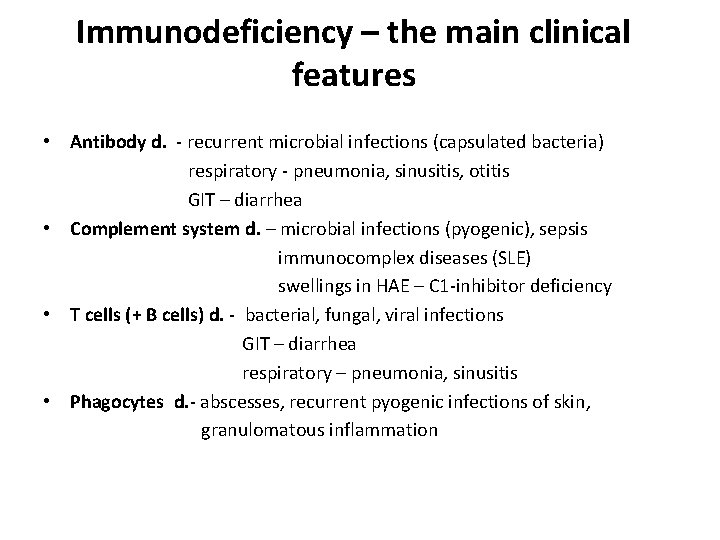 Immunodeficiency – the main clinical features

• Antibody d. - recurrent microbial infections (capsulated bacteria)
respiratory - pneumonia, sinusitis, otitis
GIT – diarrhea

• Complement system d. – microbial infections (pyogenic), sepsis
immunocomplex diseases (SLE)
swellings in HAE – C1-inhibitor deficiency

• T cells (+ B cells) d. - bacterial, fungal, viral infections
GIT – diarrhea
respiratory – pneumonia, sinusitis

• Phagocytes d.- abscesses, recurrent pyogenic infections of skin,
granulomatous inflammation